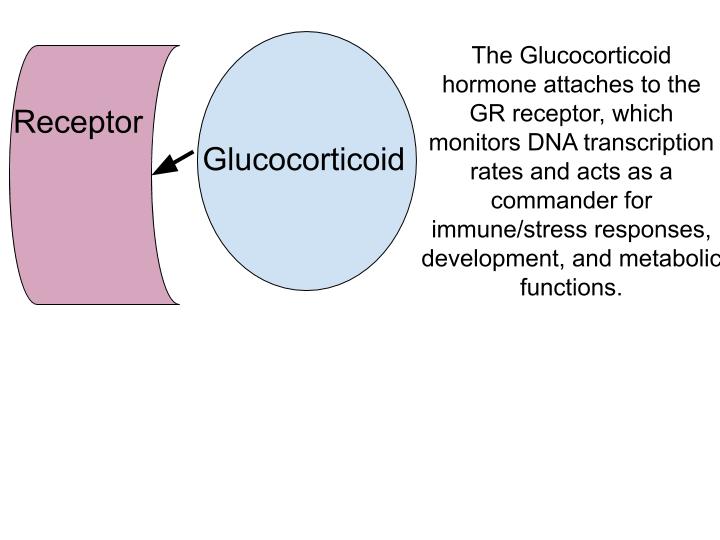 Receptor

Glucocorticoid

The Glucocorticoid hormone attaches to the GR receptor, which monitors DNA transcription rates and acts as a commander for immune/stress responses, development, and metabolic functions.